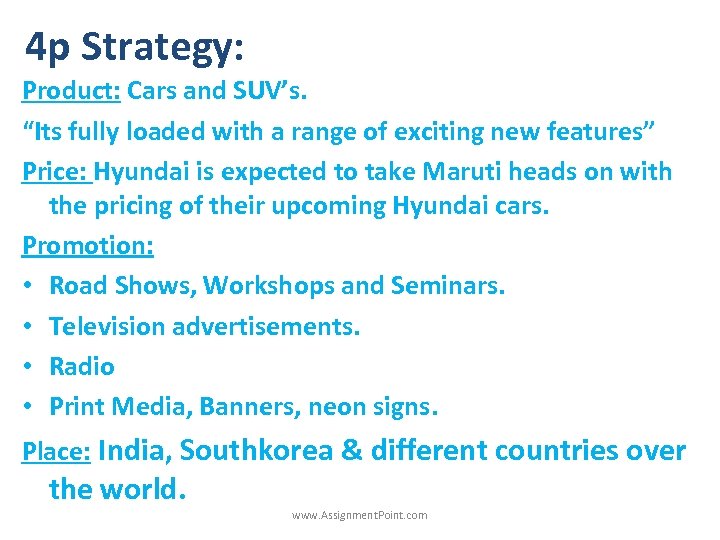 4p Strategy:

Product: Cars and SUV’s.

“Its fully loaded with a range of exciting new features”

Price: Hyundai is expected to take Maruti heads on with the pricing of their upcoming Hyundai cars.

Promotion:

• Road Shows, Workshops and Seminars.
• Television advertisements.
• Radio
• Print Media, Banners, neon signs.

Place: India, Southkorea & different countries over the world.

www.AssignmentPoint.com